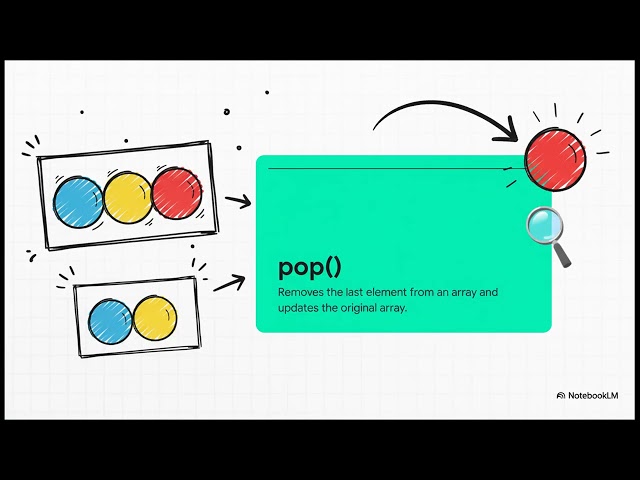 pop()

Removes the last element from an array and updates the original array.

NotebookLM